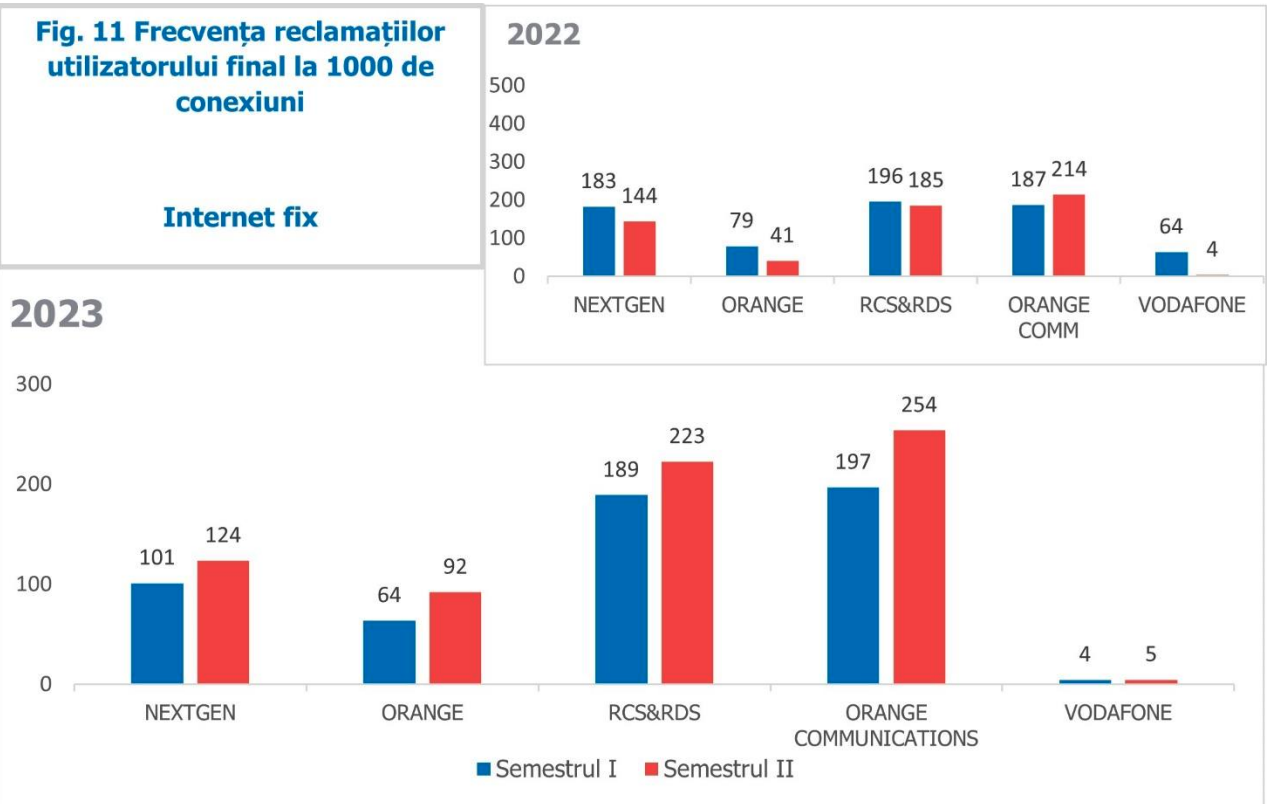 Fig. 11 Frecvența reclamațiilor utilizatorului final la 1000 de conexiuni

Internet fix

2022

500
400
300
200
100
0

183 144
79 41
196 185
187 214
64 4

NEXTGEN ORANGE RCS&RDS ORANGE COMM VODAFONE

2023

300
200
100
0

101 124
64 92
189 223
197 254
4 5

NEXTGEN ORANGE RCS&RDS ORANGE COMMUNICATIONS VODAFONE

Semestrul I Semestrul II